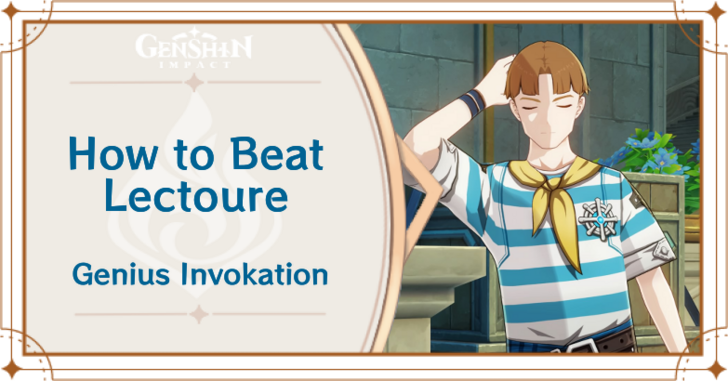 GENSHIN IMPACT

How to Beat Lectoure

Genius Invokation